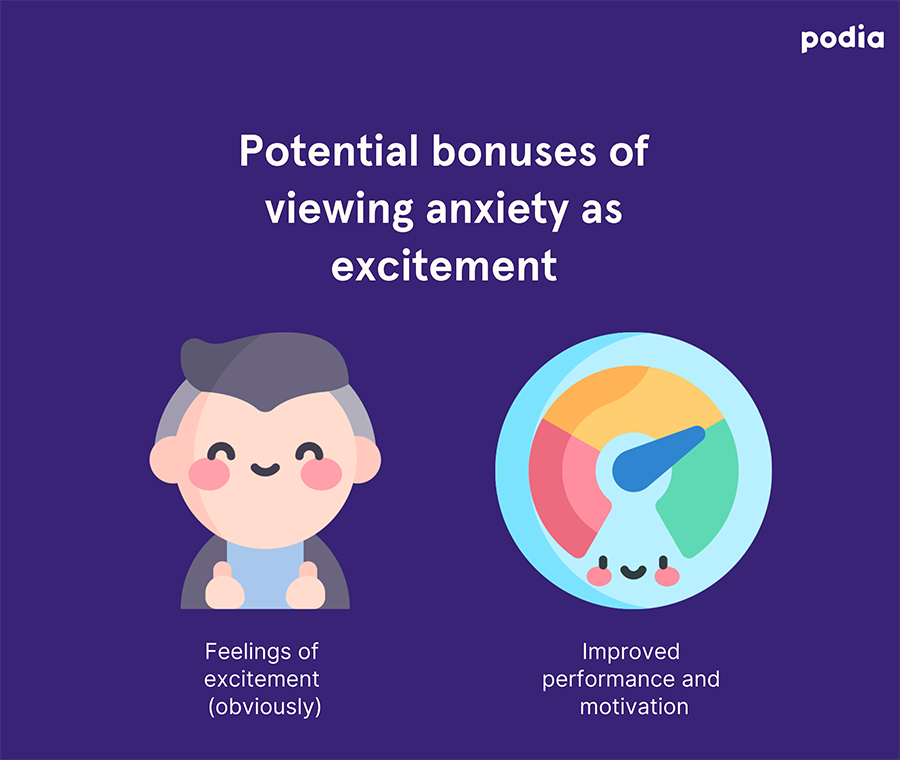 podia

Potential bonuses of viewing anxiety as excitement

Feelings of excitement (obviously)

Improved performance and motivation